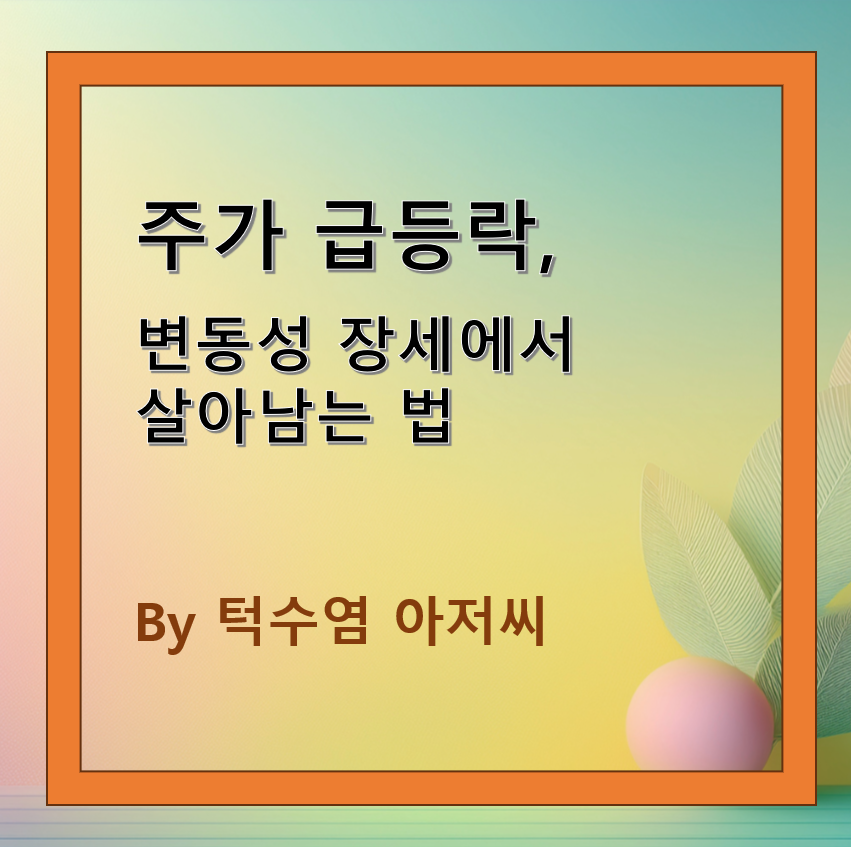 주가 급등락,

변동성 장세에서
살아남는 법

By 턱수염 아저씨